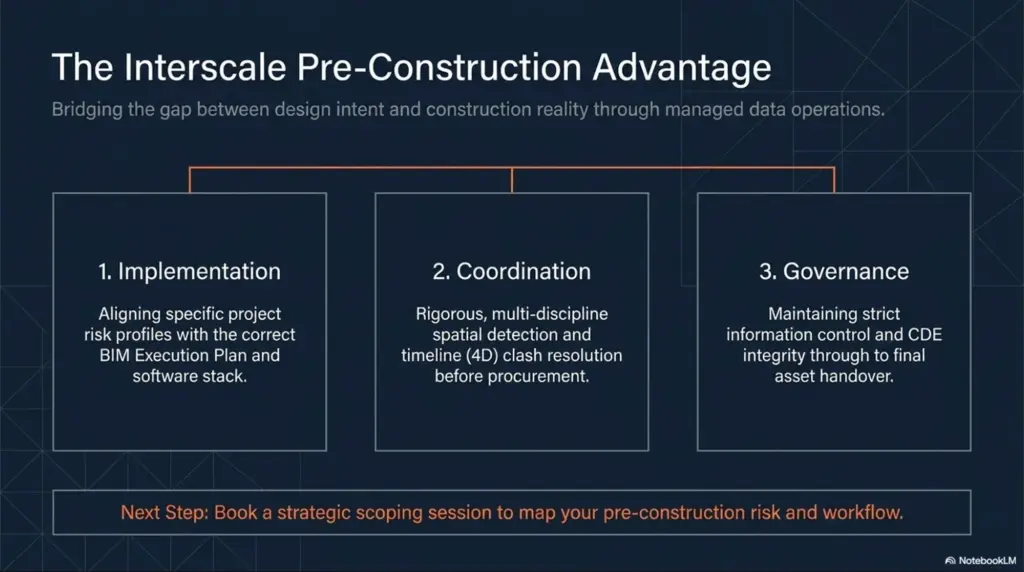 The Interscale Pre-Construction Advantage

Bridging the gap between design intent and construction reality through managed data operations.

1. Implementation

Aligning specific project risk profiles with the correct BIM Execution Plan and software stack.

2. Coordination

Rigorous, multi-discipline spatial detection and timeline (4D) clash resolution before procurement.

3. Governance

Maintaining strict information control and CDE integrity through to final asset handover.

Next Step: Book a strategic scoping session to map your pre-construction risk and workflow.

NotebookLM